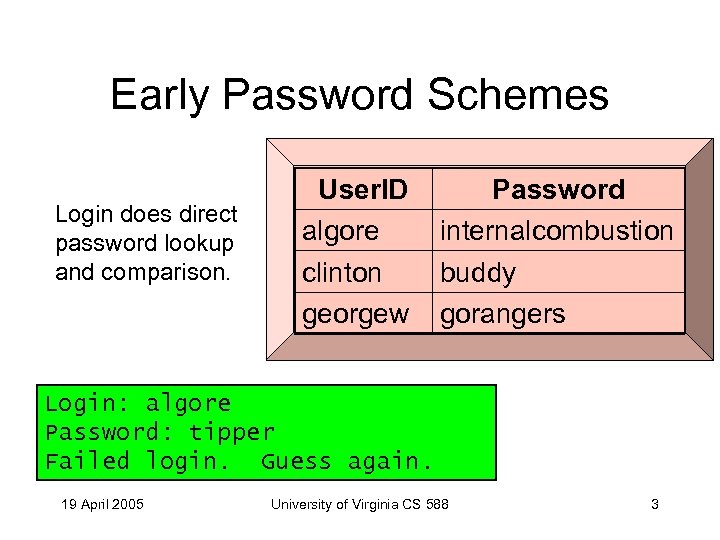 Early Password Schemes

Login does direct password lookup and comparison.

| UserID | Password |
|---|---|
| algore | internalcombustion |
| clinton | buddy |
| georgew | gorangers |

Login: algore
Password: tipper
Failed login. Guess again.

19 April 2005

University of Virginia CS 588

3